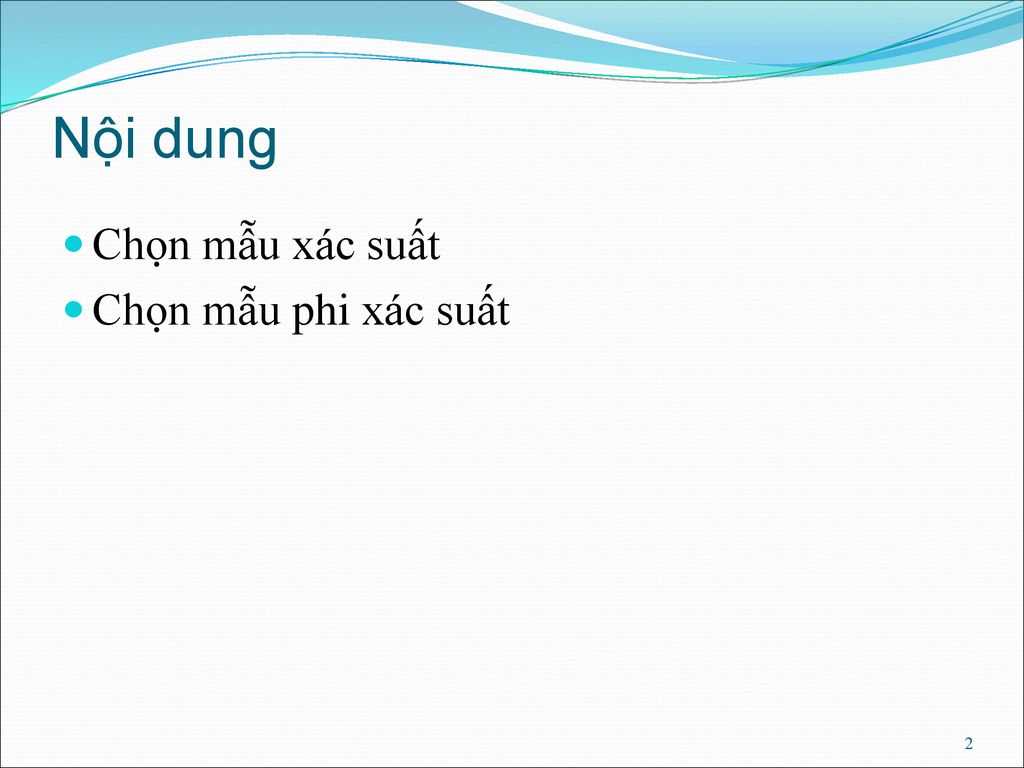 Nội dung

Chọn mẫu xác suất

Chọn mẫu phi xác suất

2